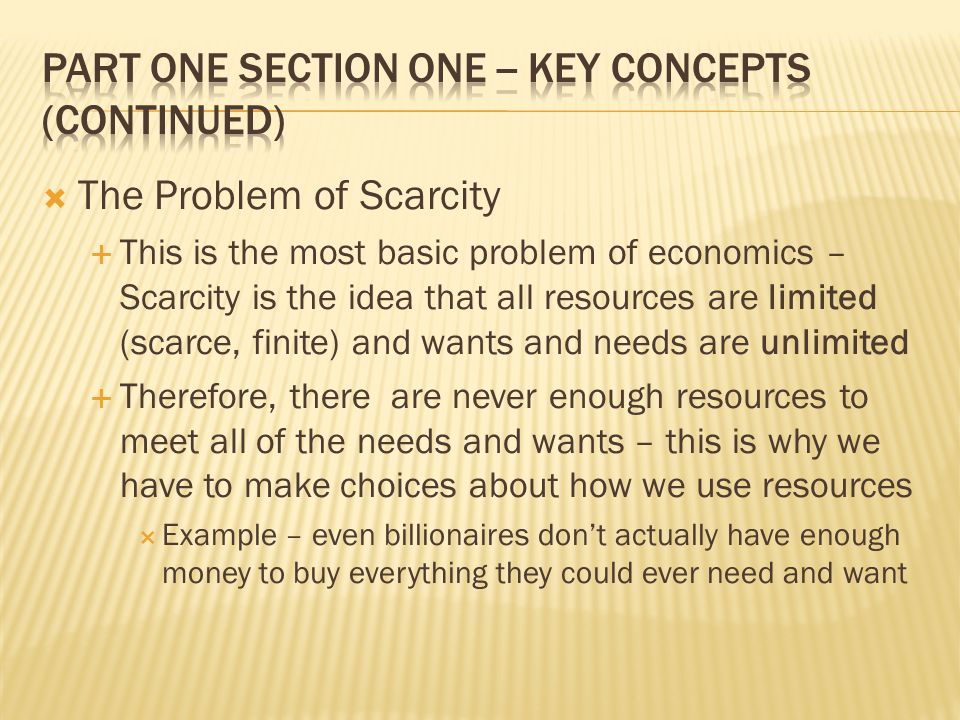 PART ONE SECTION ONE – KEY CONCEPTS (CONTINUED)

The Problem of Scarcity

This is the most basic problem of economics – Scarcity is the idea that all resources are limited (scarce, finite) and wants and needs are unlimited

Therefore, there  are never enough resources to meet all of the needs and wants – this is why we have to make choices about how we use resources

Example – even billionaires don't actually have enough money to buy everything they could ever need and want